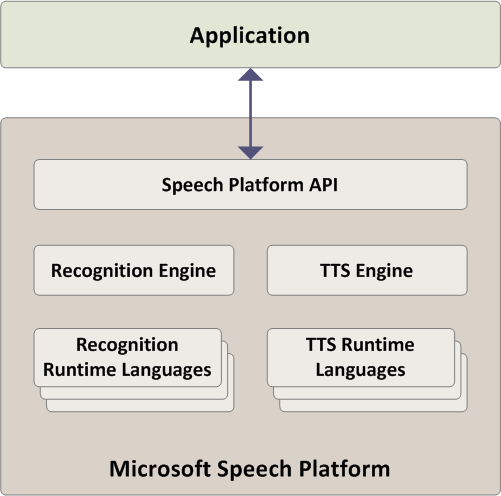 Application

Speech Platform API

Recognition Engine

TTS Engine

Recognition Runtime Languages

TTS Runtime Languages

Microsoft Speech Platform